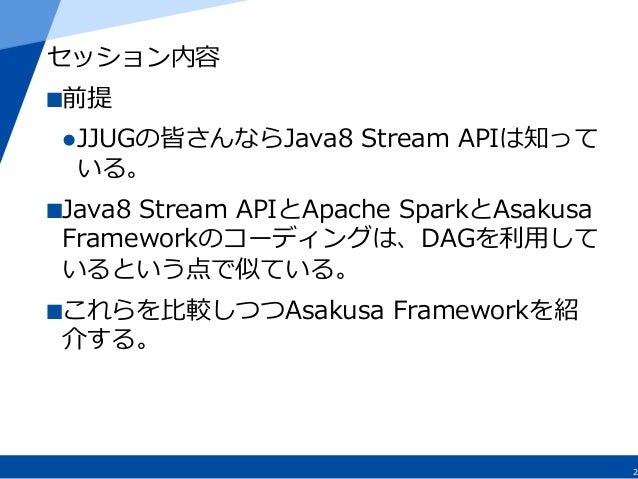 セッション内容

■前提

●JJUGの皆さんならJava8 Stream APIは知っている。

■Java8 Stream APIとApache SparkとAsakusa Frameworkのコーディングは、DAGを利用しているという点で似ている。

■これらを比較しつつAsakusa Frameworkを紹介する。

2